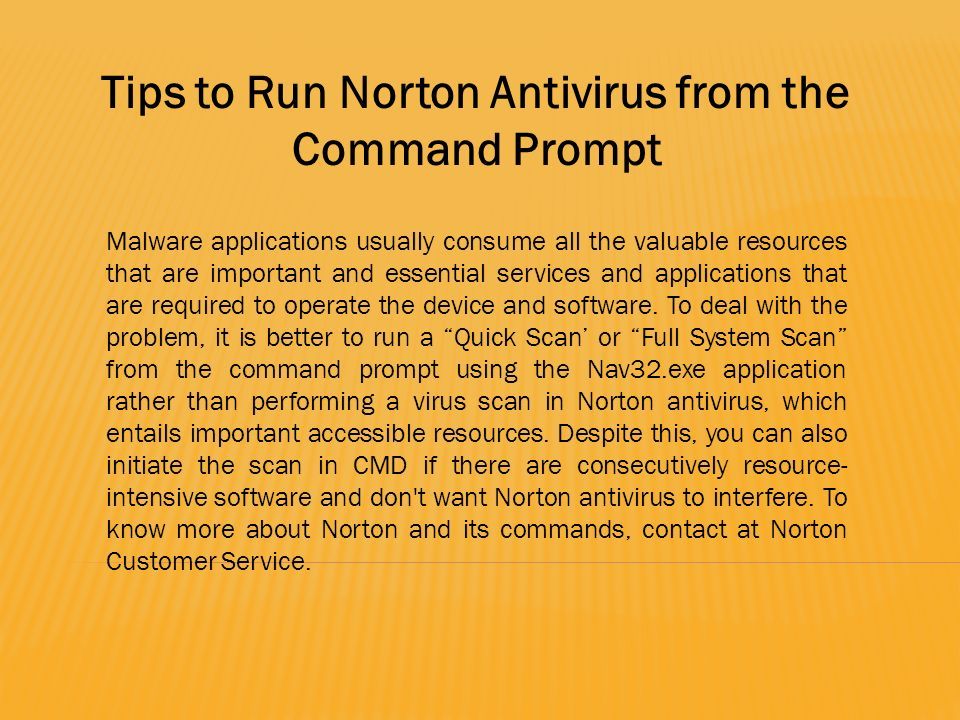 Tips to Run Norton Antivirus from the Command Prompt

Malware applications usually consume all the valuable resources that are important and essential services and applications that are required to operate the device and software. To deal with the problem, it is better to run a “Quick Scan’ or “Full System Scan” from the command prompt using the Nav32.exe application rather than performing a virus scan in Norton antivirus, which entails important accessible resources. Despite this, you can also initiate the scan in CMD if there are consecutively resource-intensive software and don't want Norton antivirus to interfere. To know more about Norton and its commands, contact at Norton Customer Service.